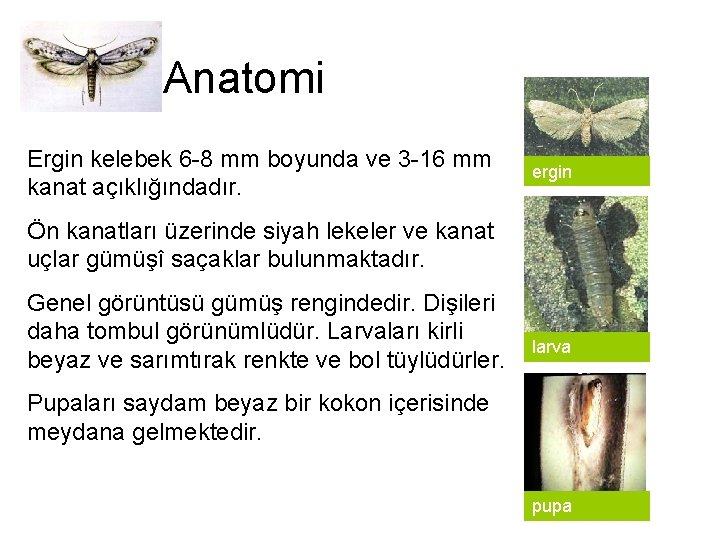 Anatomi

Ergin kelebek 6-8 mm boyunda ve 3-16 mm kanat açıklığındadır.

Ön kanatları üzerinde siyah lekeler ve kanat uçlar gümüşî saçaklar bulunmaktadır.

Genel görüntüsü gümüş rengindedir. Dişileri daha tombul görünümlüdür. Larvaları kirli beyaz ve sarımtırak renkte ve bol tüylüdürler.

Pupaları saydam beyaz bir kokon içerisinde meydana gelmektedir.

ergin

larva

pupa